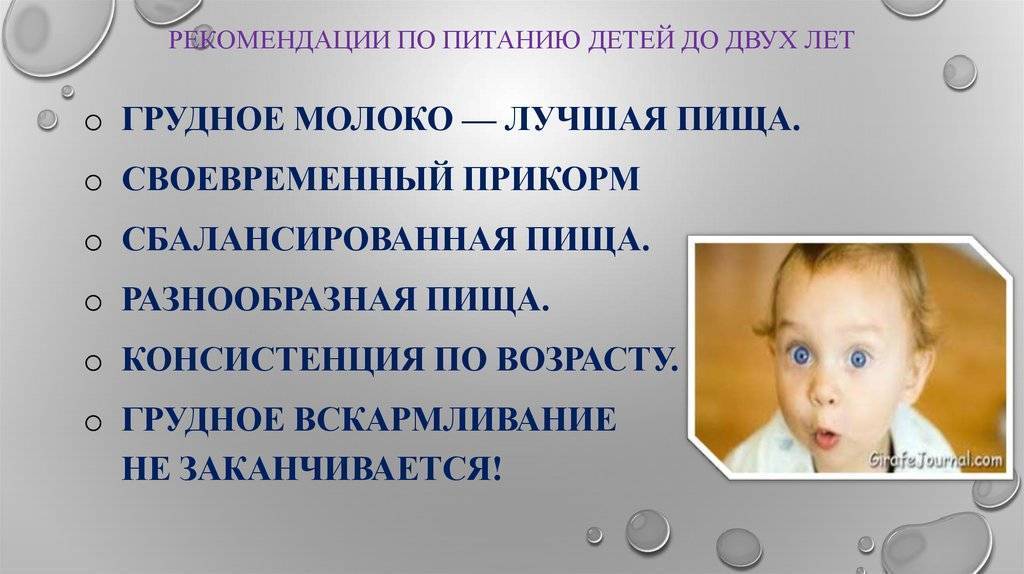 РЕКОМЕНДАЦИИ ПО ПИТАНИЮ ДЕТЕЙ ДО ДВУХ ЛЕТ

o ГРУДНОЕ МОЛОКО — ЛУЧШАЯ ПИЩА.
o СВОЕВРЕМЕННЫЙ ПРИКОРМ
o СБАЛАНСИРОВАННАЯ ПИЩА.
o РАЗНООБРАЗНАЯ ПИЩА.
o КОНСИСТЕНЦИЯ ПО ВОЗРАСТУ.
o ГРУДНОЕ ВСКАРМЛИВАНИЕ НЕ ЗАКАНЧИВАЕТСЯ!

GirafeJournal.com